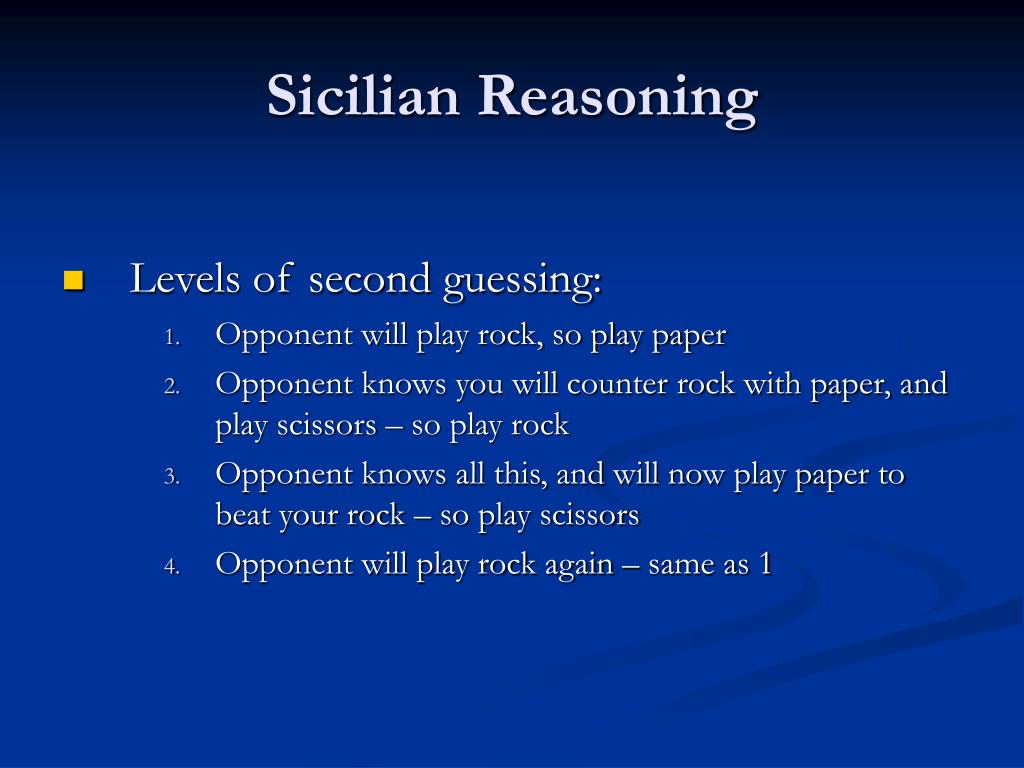 Sicilian Reasoning

Levels of second guessing:

1. Opponent will play rock, so play paper
2. Opponent knows you will counter rock with paper, and play scissors – so play rock
3. Opponent knows all this, and will now play paper to beat your rock – so play scissors
4. Opponent will play rock again – same as 1